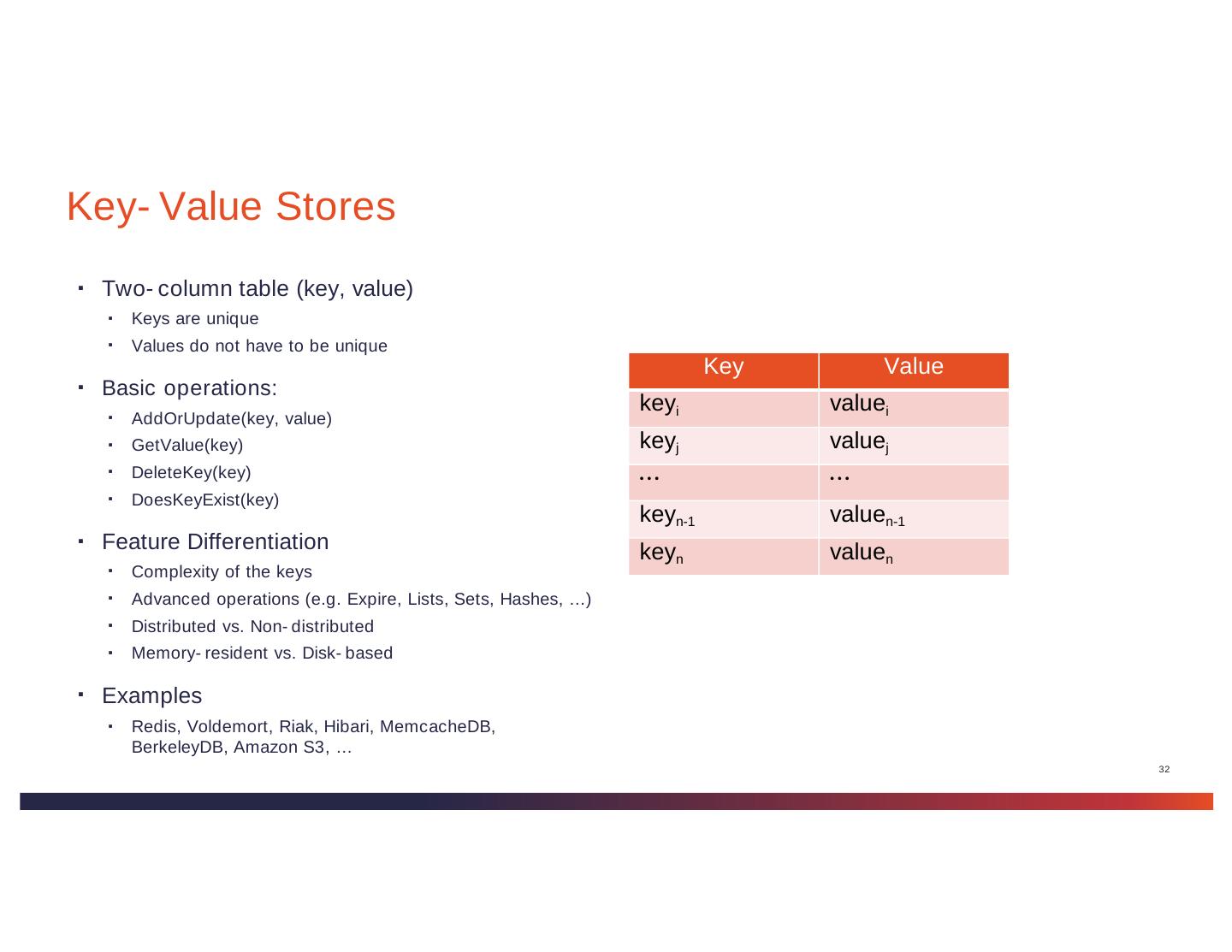 Key- Value Stores

▪ Two- column table (key, value)
  ▪ Keys are unique
  ▪ Values do not have to be unique

▪ Basic operations:
  ▪ AddOrUpdate(key, value)
  ▪ GetValue(key)
  ▪ DeleteKey(key)
  ▪ DoesKeyExist(key)

▪ Feature Differentiation
  ▪ Complexity of the keys
  ▪ Advanced operations (e.g. Expire, Lists, Sets, Hashes, …)
  ▪ Distributed vs. Non- distributed
  ▪ Memory- resident vs. Disk- based

▪ Examples
  ▪ Redis, Voldemort, Riak, Hibari, MemcacheDB, BerkeleyDB, Amazon S3, …

| Key | Value |
|---|---|
| $key_i$ | $value_i$ |
| $key_j$ | $value_j$ |
| … | … |
| $key_{n-1}$ | $value_{n-1}$ |
| $key_n$ | $value_n$ |

32